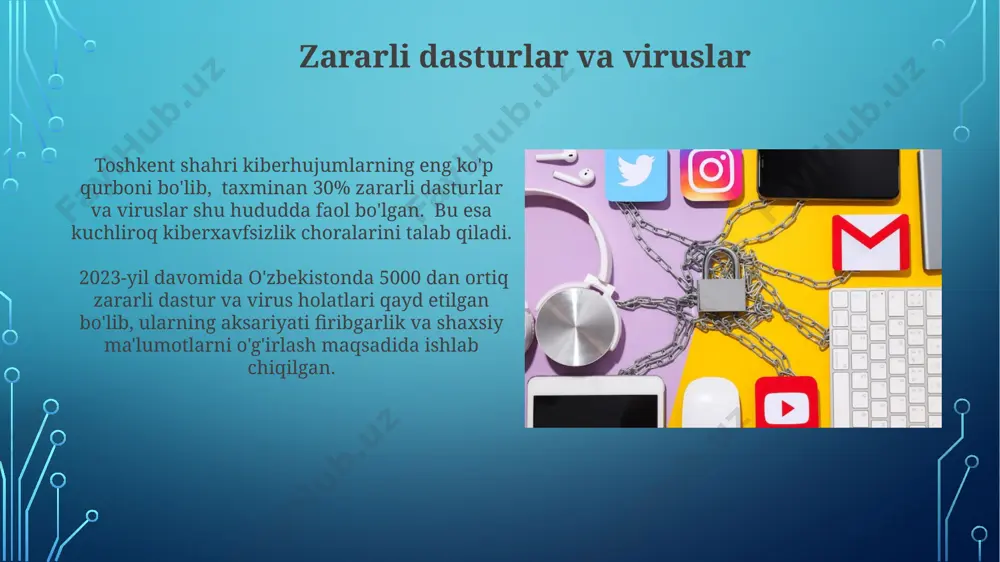 Zararli dasturlar va viruslar

Toshkent shahri kiberhujumlarning eng ko'p qurboni bo'lib, taxminan 30% zararli dasturlar va viruslar shu hududda faol bo'lgan. Bu esa kuchliroq kiberxavfsizlik choralarini talab qiladi.

2023-yil davomida O'zbekistonda 5000 dan ortiq zararli dastur va virus holatlari qayd etilgan bo'lib, ularning aksariyati firibgarlik va shaxsiy ma'lumotlarni o'g'irlash maqsadida ishlab chiqilgan.

FayllHub.uz